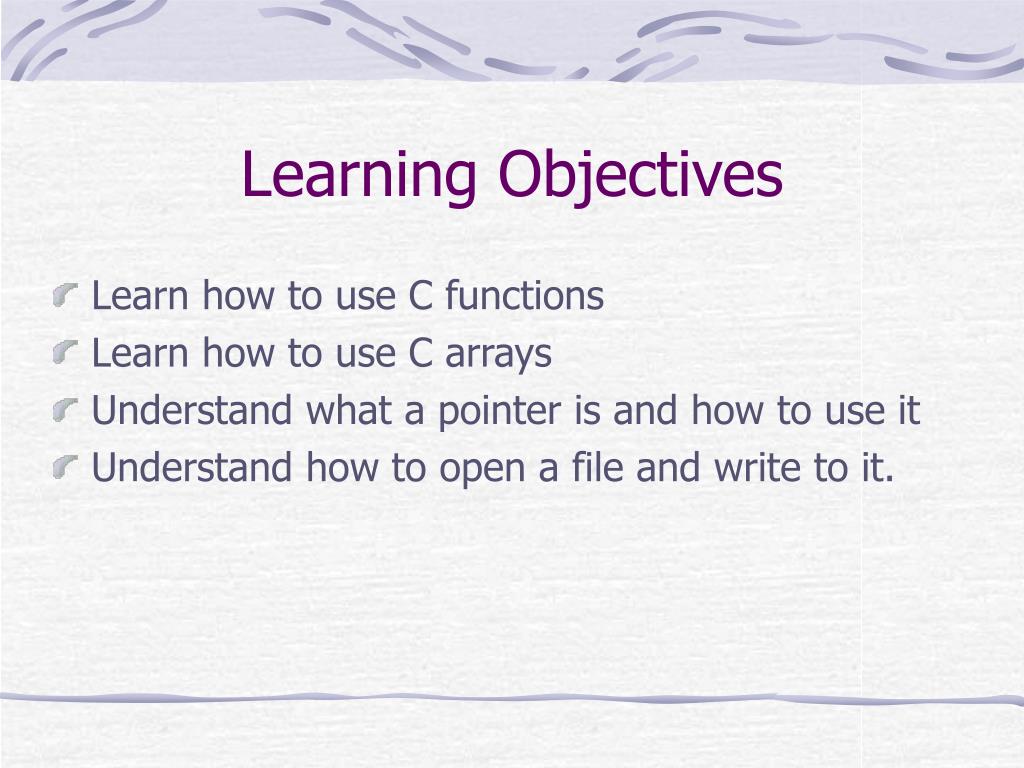 Learning Objectives

Learn how to use C functions
Learn how to use C arrays
Understand what a pointer is and how to use it
Understand how to open a file and write to it.